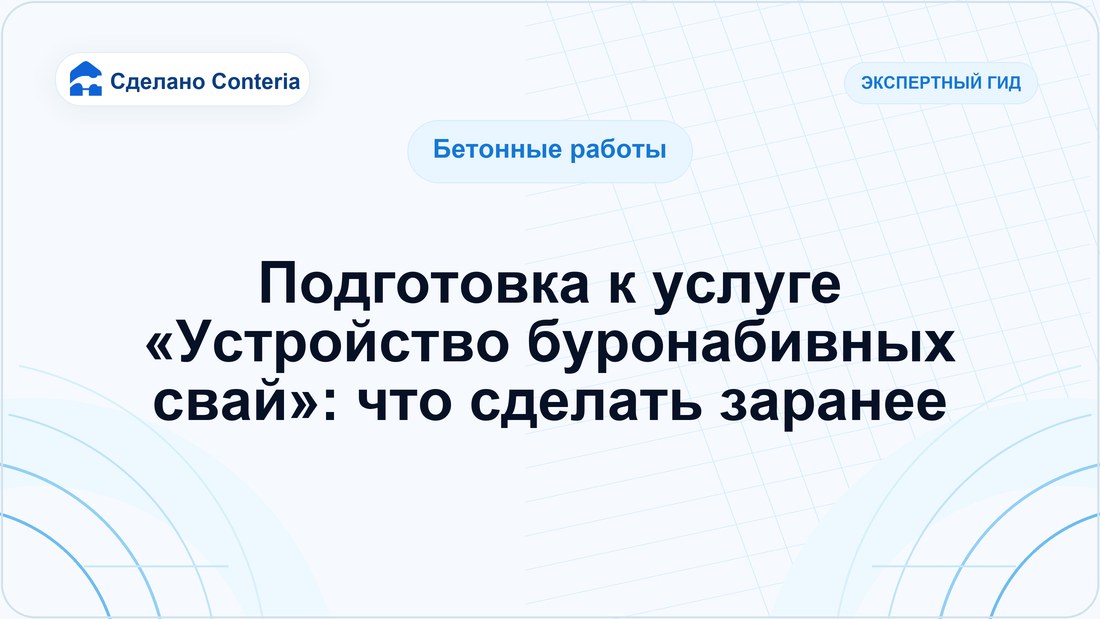 Сделано Conteria

ЭКСПЕРТНЫЙ ГИД

Бетонные работы

Подготовка к услуге «Устройство буронабивных свай»: что сделать заранее